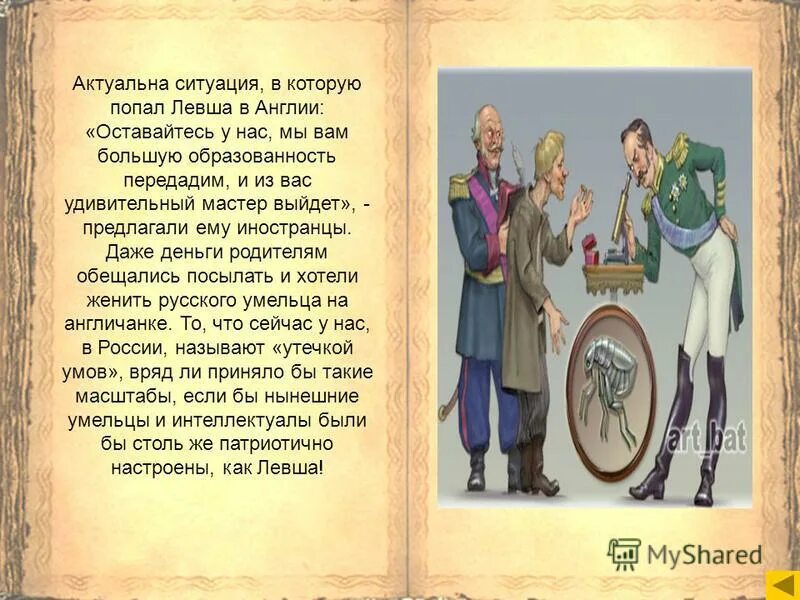 Актуальна ситуация, в которую попал Левша в Англии: «Оставайтесь у нас, мы вам большую образованность передадим, и из вас удивительный мастер выйдет», - предлагали ему иностранцы. Даже деньги родителям обещались посылать и хотели женить русского умельца на англичанке. То, что сейчас у нас, в России, называют «утечкой умов», вряд ли приняло бы такие масштабы, если бы нынешние умельцы и интеллектуалы были бы столь же патриотично настроены, как Левша!

art_bat

MyShared